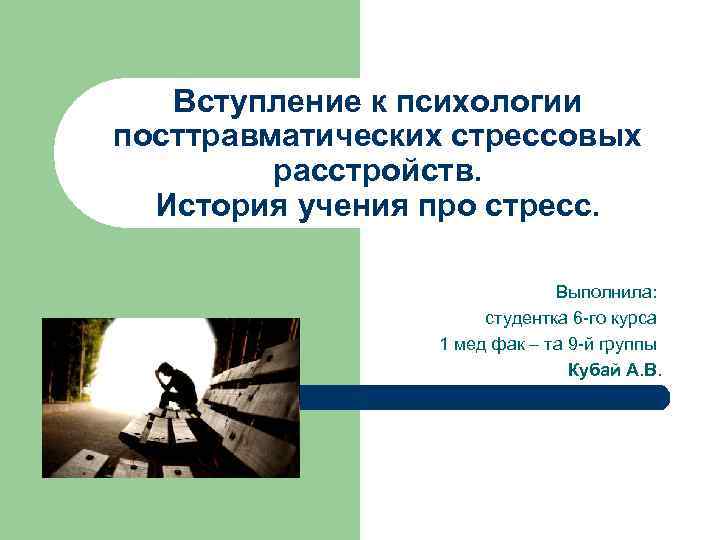 Вступление к психологии посттравматических стрессовых расстройств.
История учения про стресс.

Выполнила:
студентка 6-го курса
1 мед фак – та 9-й группы
Кубай А.В.